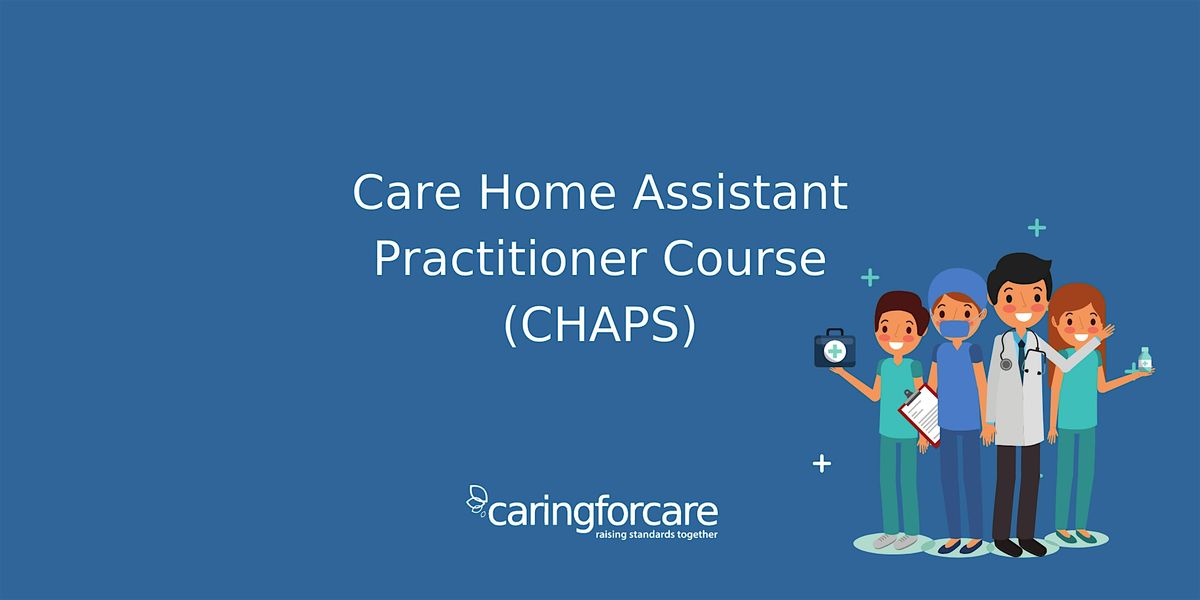 Care Home Assistant Practitioner Course (CHAPS)

caringforcare
raising standards together